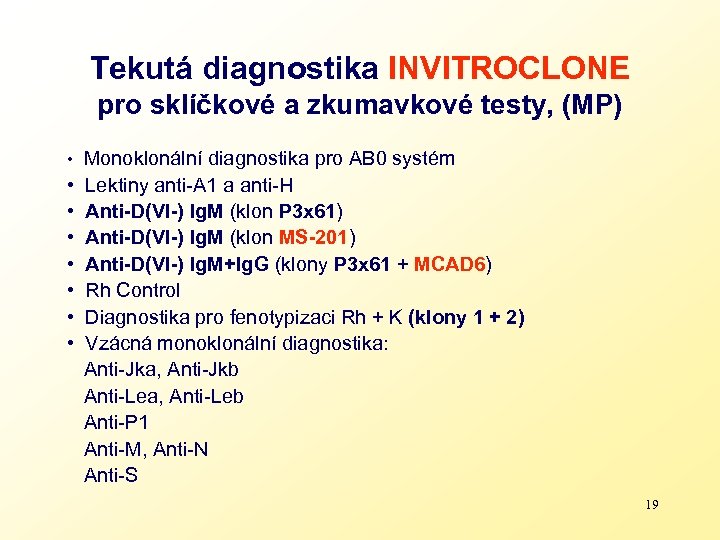 Tekutá diagnostika INVITROCLONE pro sklíčkové a zkumavkové testy, (MP)

• Monoklonální diagnostika pro AB0 systém
• Lektiny anti-A1 a anti-H
• Anti-D(VI-) IgM (klon P3x61)
• Anti-D(VI-) IgM (klon MS-201)
• Anti-D(VI-) IgM+IgG (klony P3x61 + MCAD6)
• Rh Control
• Diagnostika pro fenotypizaci Rh + K (klony 1 + 2)
• Vzácná monoklonální diagnostika:
Anti-Jka, Anti-Jkb
Anti-Lea, Anti-Leb
Anti-P1
Anti-M, Anti-N
Anti-S

19